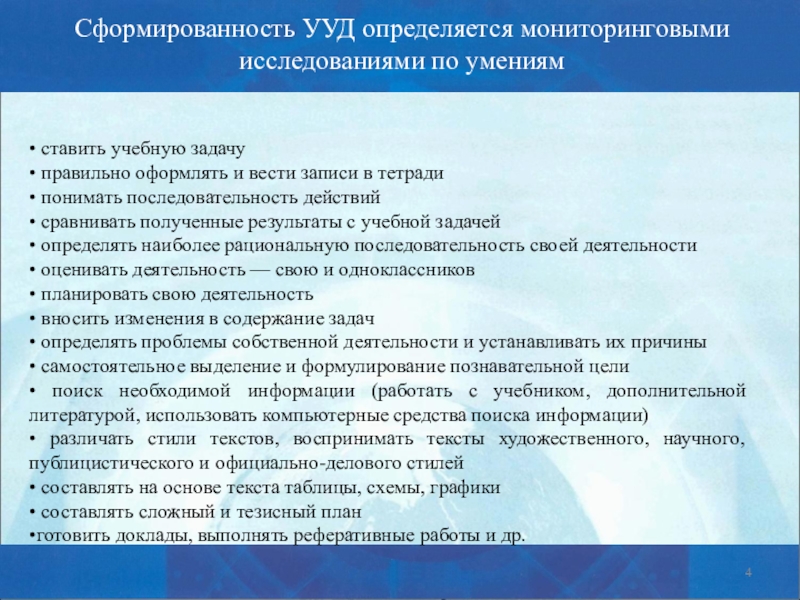 Сформированность УУД определяется мониторинговыми исследованиями по умениям

• ставить учебную задачу
• правильно оформлять и вести записи в тетради
• понимать последовательность действий
• сравнивать полученные результаты с учебной задачей
• определять наиболее рациональную последовательность своей деятельности
• оценивать деятельность — свою и одноклассников
• планировать свою деятельность
• вносить изменения в содержание задач
• определять проблемы собственной деятельности и устанавливать их причины
• самостоятельное выделение и формулирование познавательной цели
• поиск необходимой информации (работать с учебником, дополнительной литературой, использовать компьютерные средства поиска информации)
• различать стили текстов, воспринимать тексты художественного, научного, публицистического и официально-делового стилей
• составлять на основе текста таблицы, схемы, графики
• составлять сложный и тезисный план
•готовить доклады, выполнять реферативные работы и др.

4